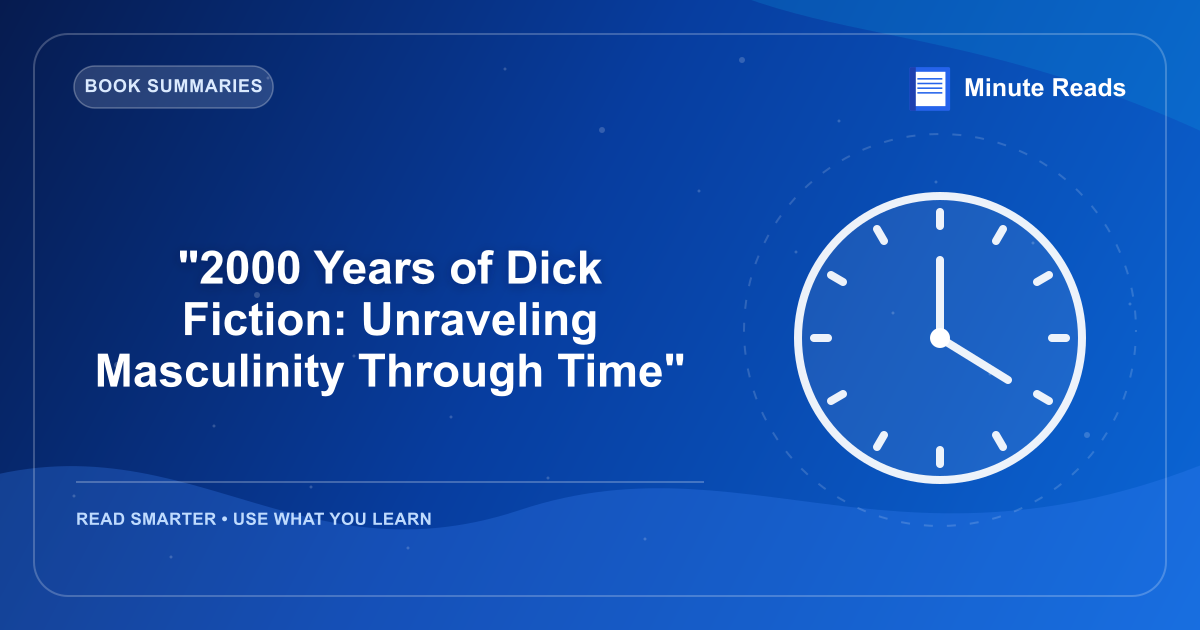 BOOK SUMMARIES

Minute Reads

"2000 Years of Dick Fiction: Unraveling Masculinity Through Time"

READ SMARTER • USE WHAT YOU LEARN